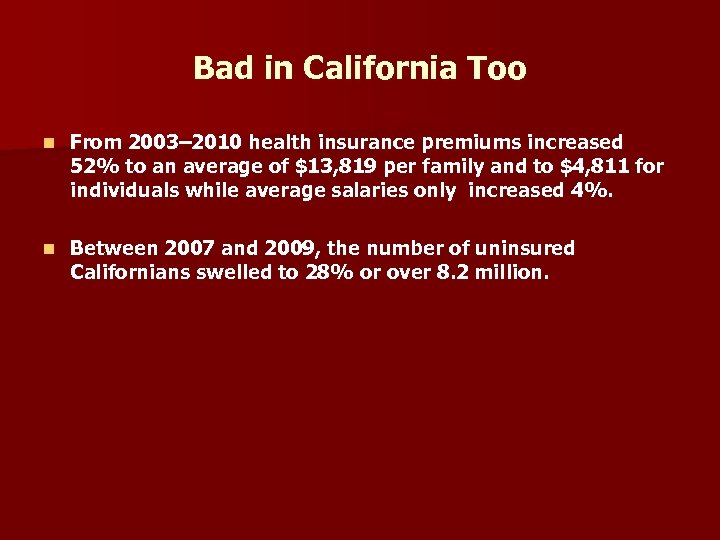 Bad in California Too

From 2003–2010 health insurance premiums increased 52% to an average of \$13,819 per family and to \$4,811 for individuals while average salaries only increased 4%.

Between 2007 and 2009, the number of uninsured Californians swelled to 28% or over 8.2 million.